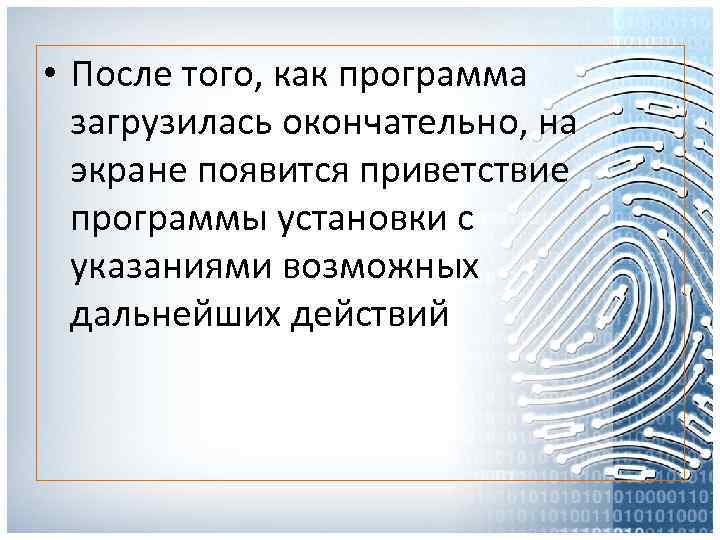 • После того, как программа загрузилась окончательно, на экране появится приветствие программы установки с указаниями возможных дальнейших действий